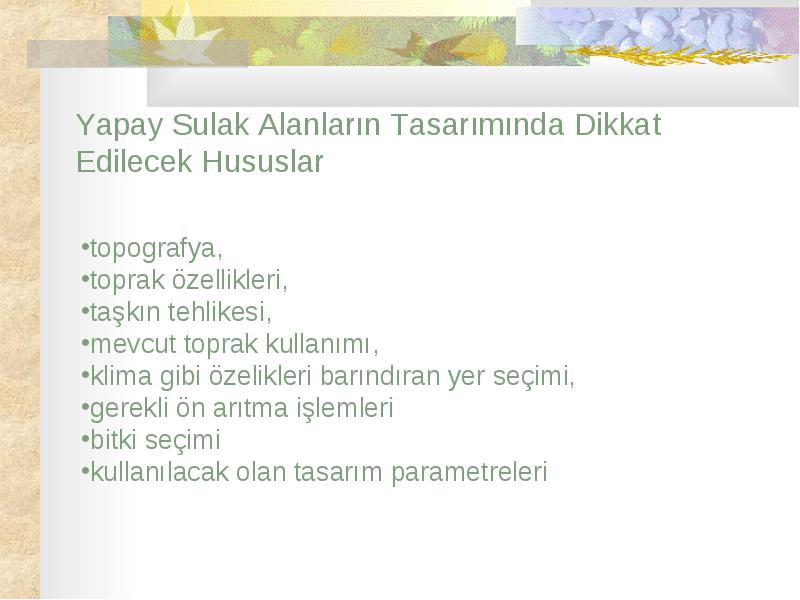 Yapay Sulak Alanların Tasarımında Dikkat Edilecek Hususlar

•topografya,
•toprak özellikleri,
•taşkın tehlikesi,
•mevcut toprak kullanımı,
•klima gibi özelikleri barındıran yer seçimi,
•gerekli ön arıtma işlemleri
•bitki seçimi
•kullanılacak olan tasarım parametreleri